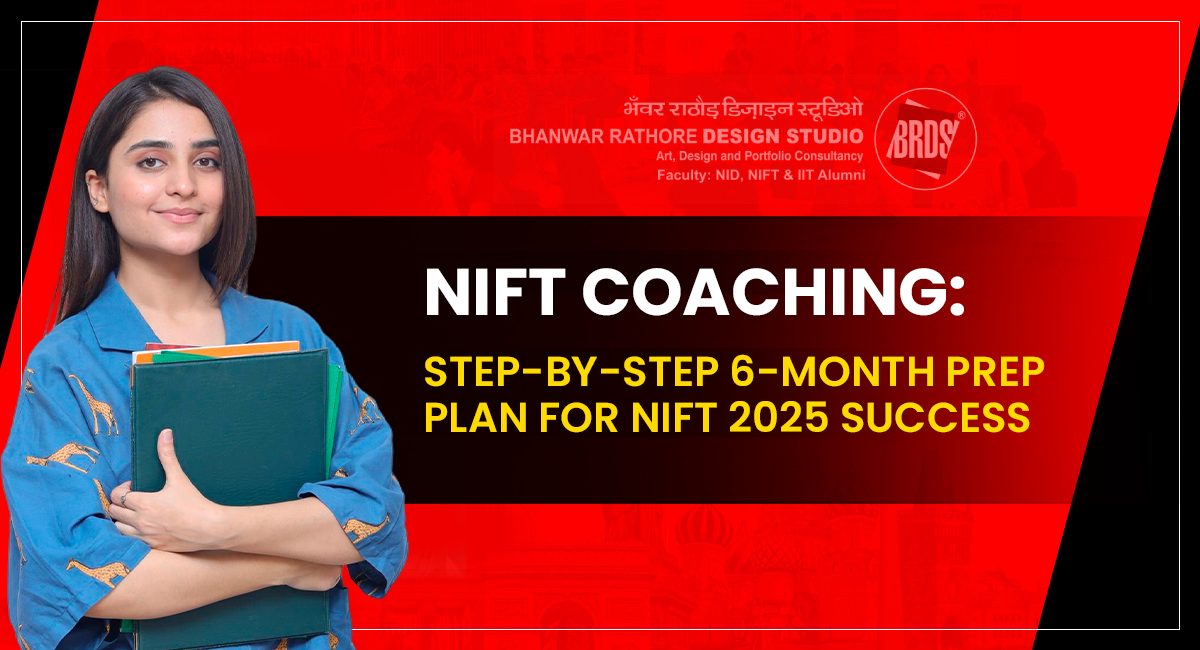 भँवर राठौड़ डिज़ाइन स्टूडिओ
BHANWAR RATHORE DESIGN STUDIO
Art, Design and Portfolio Consultancy
Faculty: NID, NIFT & IIT Alumni

BRDS®

NIFT COACHING:
STEP-BY-STEP 6-MONTH PREP PLAN FOR NIFT 2025 SUCCESS